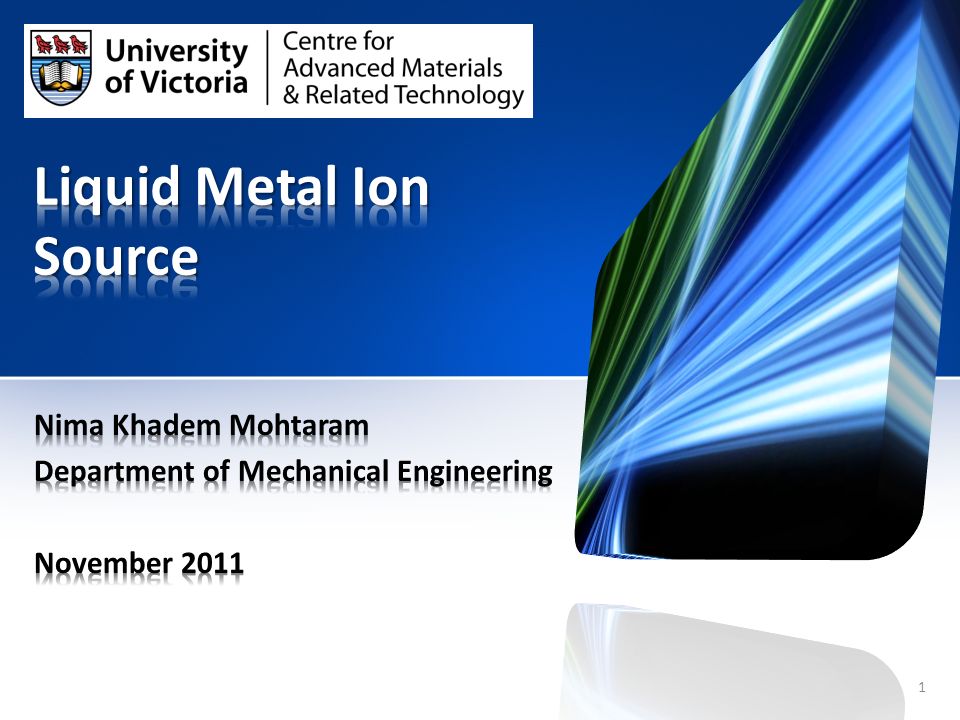 University of Victoria

Centre for Advanced Materials & Related Technology

Liquid Metal Ion Source

Nima Khadem Mohtaram
Department of Mechanical Engineering

November 2011

1